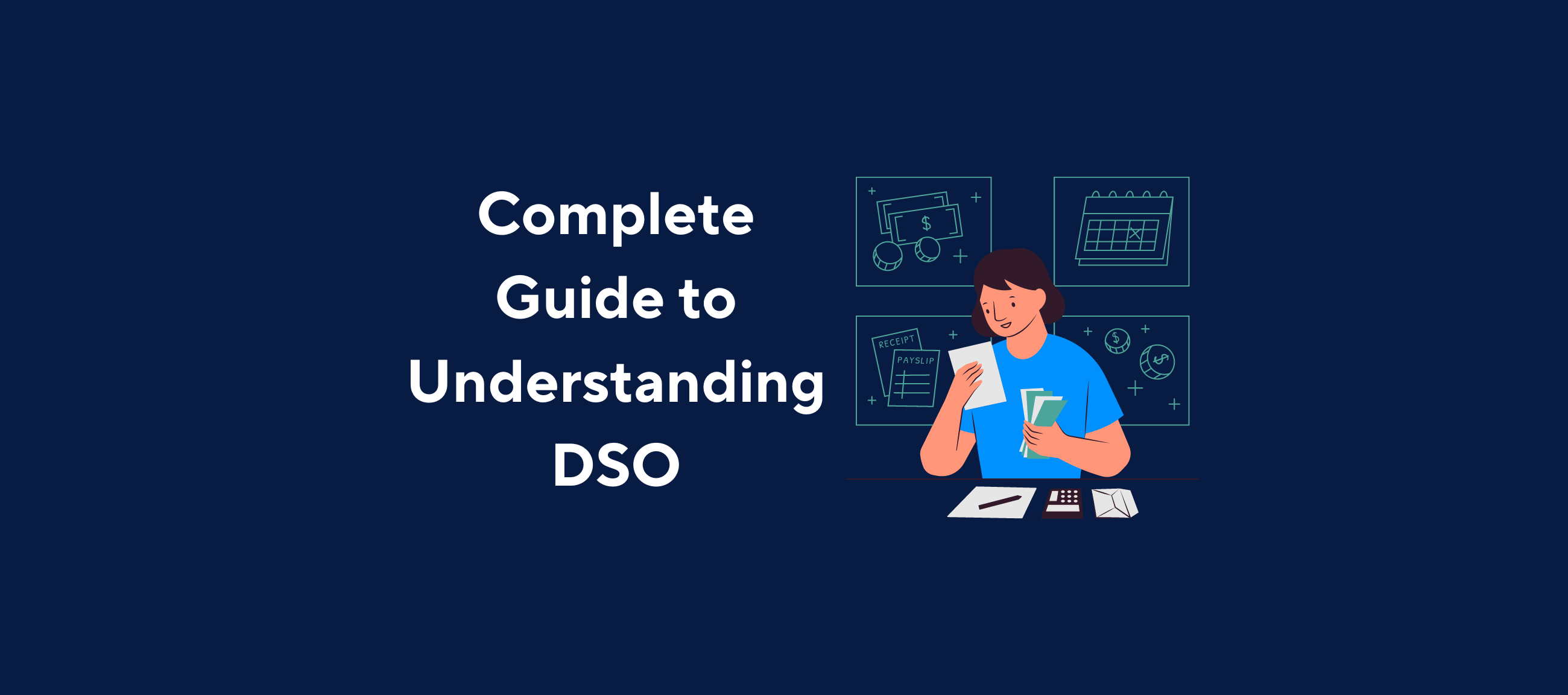 Complete Guide to Understanding DSO

$

RECEIPT

PAYSLIP

$

$